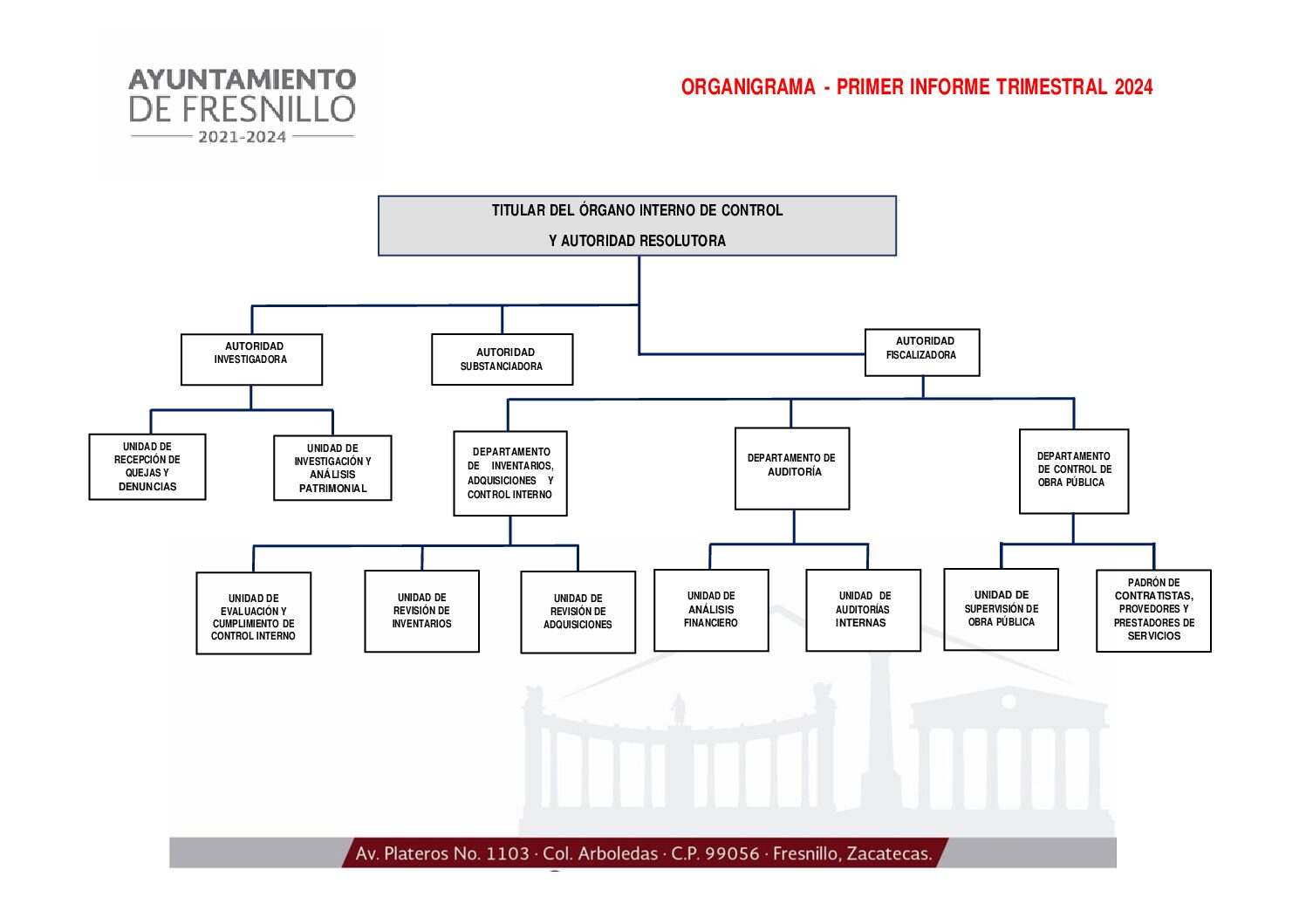 AYUNTAMIENTO
DE FRESNILLO
2021-2024

ORGANIGRAMA - PRIMER INFORME TRIMESTRAL 2024

TITULAR DEL ÓRGANO INTERNO DE CONTROL

Y AUTORIDAD RESOLUTORA

AUTORIDAD INVESTIGADORA

AUTORIDAD SUBSTANCIADORA

AUTORIDAD FISCALIZADORA

UNIDAD DE RECEPCIÓN DE QUEJAS Y DENUNCIAS

UNIDAD DE INVESTIGACIÓN Y ANÁLISIS PATRIMONIAL

DEPARTAMENTO DE INVENTARIOS, ADQUISICIONES Y CONTROL INTERNO

DEPARTAMENTO DE AUDITORÍA

DEPARTAMENTO DE CONTROL DE OBRA PÚBLICA

UNIDAD DE EVALUACIÓN Y CUMPLIMIENTO DE CONTROL INTERNO

UNIDAD DE REVISIÓN DE INVENTARIOS

UNIDAD DE REVISIÓN DE ADQUISICIONES

UNIDAD DE ANÁLISIS FINANCIERO

UNIDAD DE AUDITORÍAS INTERNAS

UNIDAD DE SUPERVISIÓN DE OBRA PÚBLICA

PADRÓN DE CONTRATISTAS, PROVEDORES Y PRESTADORES DE SERVICIOS

Av. Plateros No. 1103 · Col. Arboledas · C.P. 99056 · Fresnillo, Zacatecas.